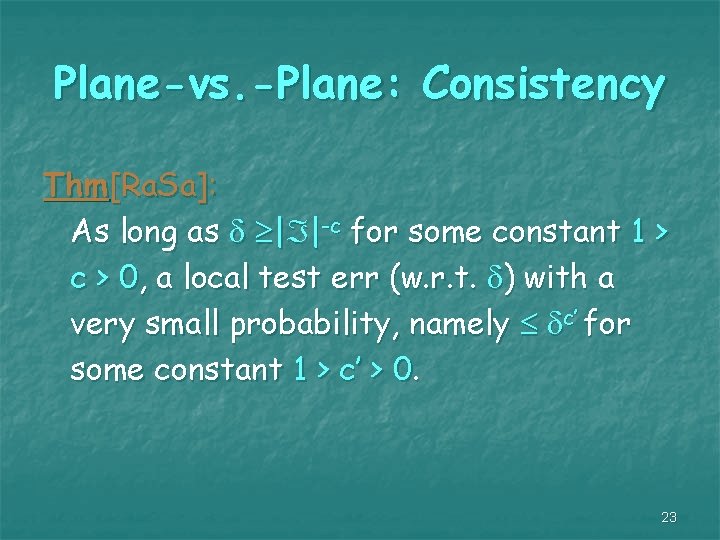 Plane-vs.-Plane: Consistency

Thm[RaSa]:

As long as $\delta \geq |\Im|^{-c}$ for some constant $1 > c > 0$, a local test err (w.r.t. $\delta$) with a very small probability, namely $\leq \delta^{c'}$ for some constant $1 > c' > 0$.

23